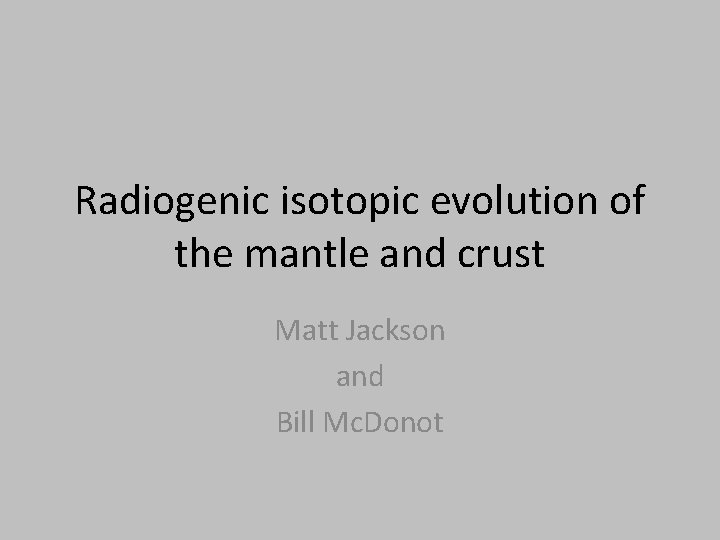 Radiogenic isotopic evolution of the mantle and crust

Matt Jackson
and
Bill McDonot